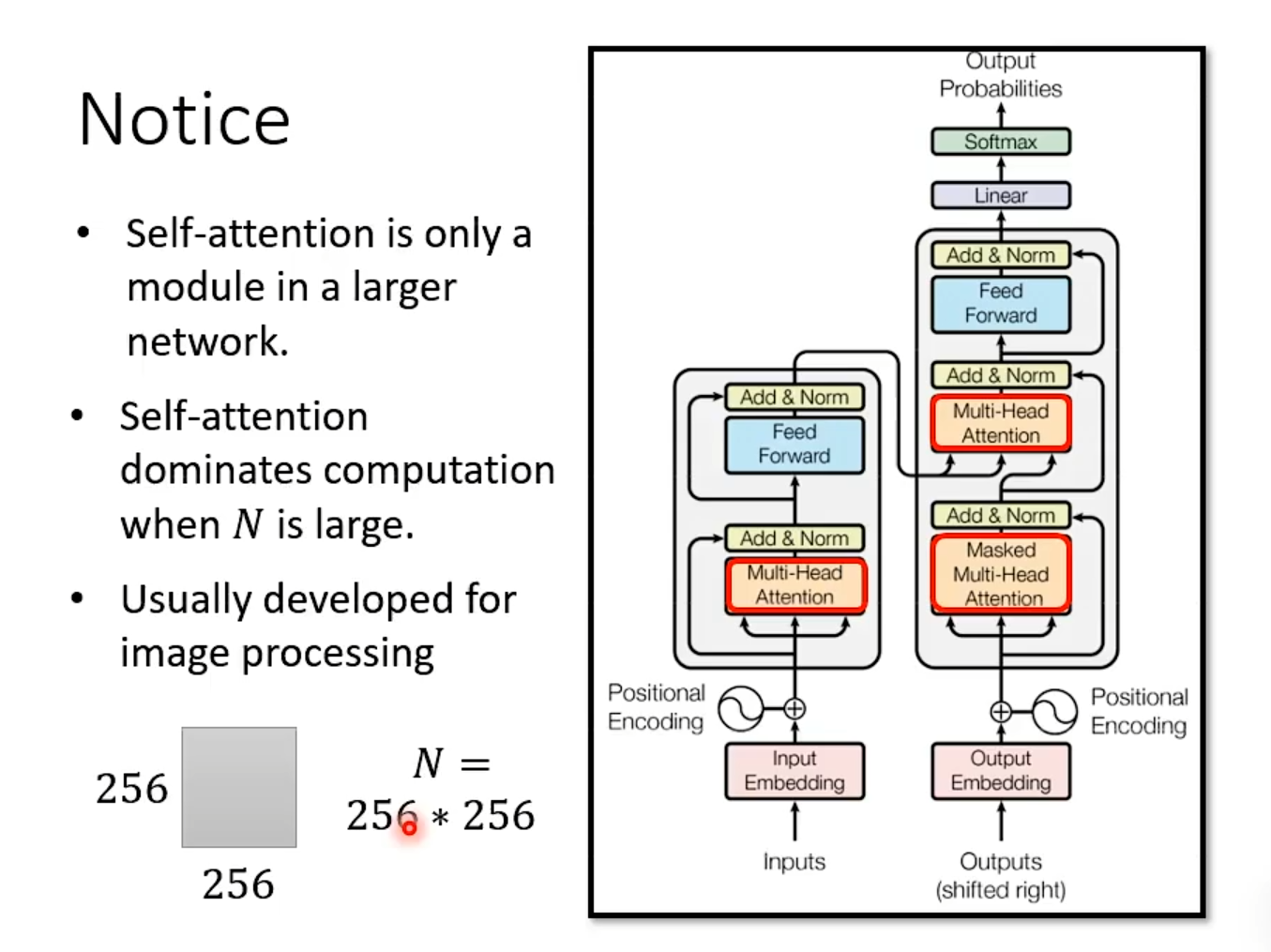 Notice

• Self-attention is only a module in a larger network.

• Self-attention dominates computation when $N$ is large.

• Usually developed for image processing

256

256

$N = 256 * 256$

Output Probabilities

Softmax

Linear

Add & Norm

Feed Forward

Add & Norm

Multi-Head Attention

Add & Norm

Masked Multi-Head Attention

Add & Norm

Feed Forward

Add & Norm

Multi-Head Attention

Positional Encoding

Positional Encoding

Input Embedding

Output Embedding

Inputs

Outputs (shifted right)